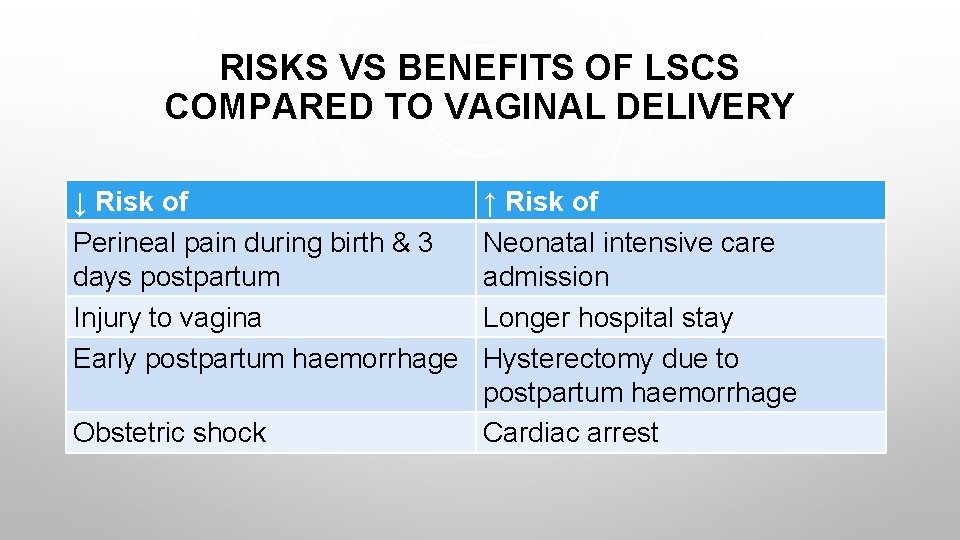 RISKS VS BENEFITS OF LSCS COMPARED TO VAGINAL DELIVERY

| ↓ Risk of | ↑ Risk of |
|---|---|
| Perineal pain during birth & 3 days postpartum | Neonatal intensive care admission |
| Injury to vagina | Longer hospital stay |
| Early postpartum haemorrhage | Hysterectomy due to postpartum haemorrhage |
| Obstetric shock | Cardiac arrest |